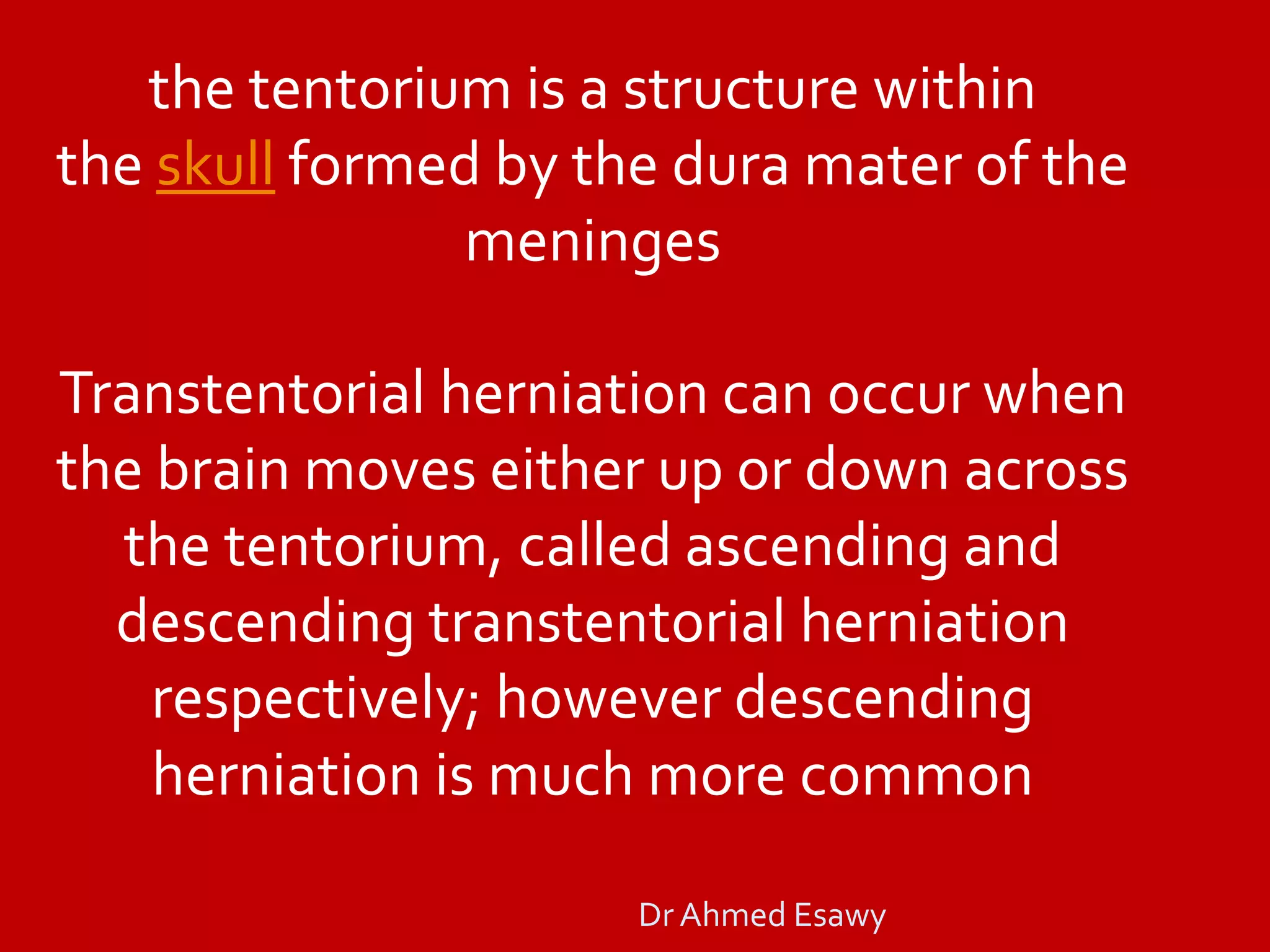 the tentorium is a structure within the skull formed by the dura mater of the meninges

Transtentorial herniation can occur when the brain moves either up or down across the tentorium, called ascending and descending transtentorial herniation respectively; however descending herniation is much more common

Dr Ahmed Esawy